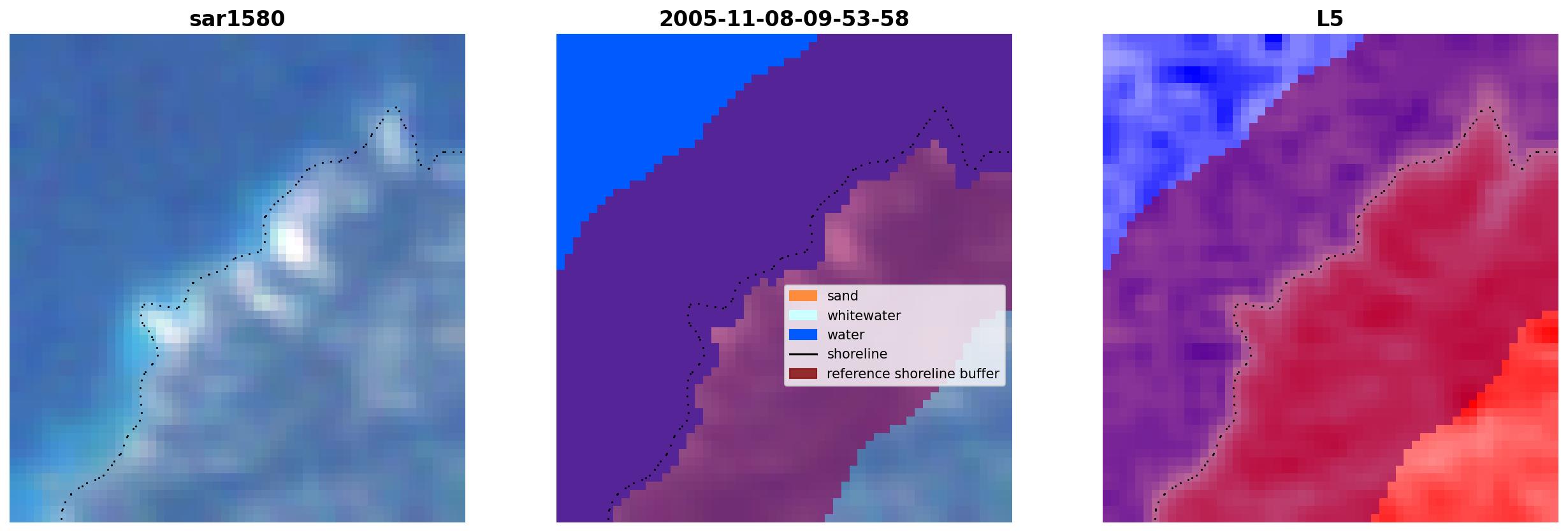 sar1580

2005-11-08-09-53-58

sand
whitewater
water
shoreline
reference shoreline buffer

L5